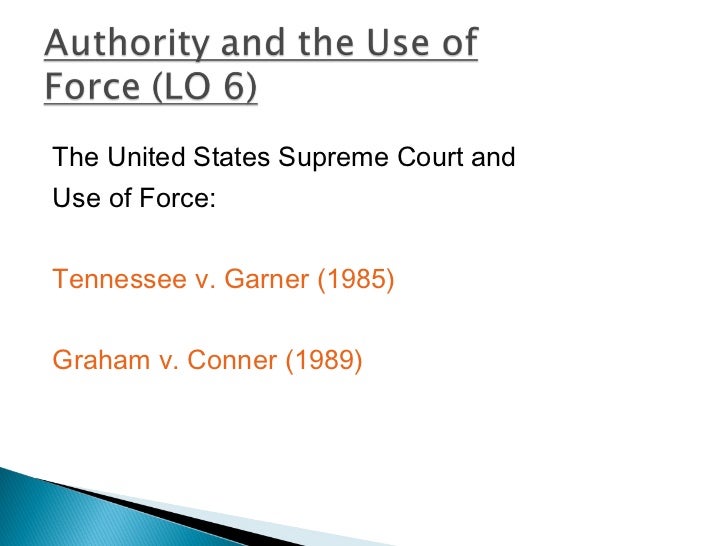 Authority and the Use of Force (LO 6)

The United States Supreme Court and Use of Force:

Tennessee v. Garner (1985)

Graham v. Conner (1989)